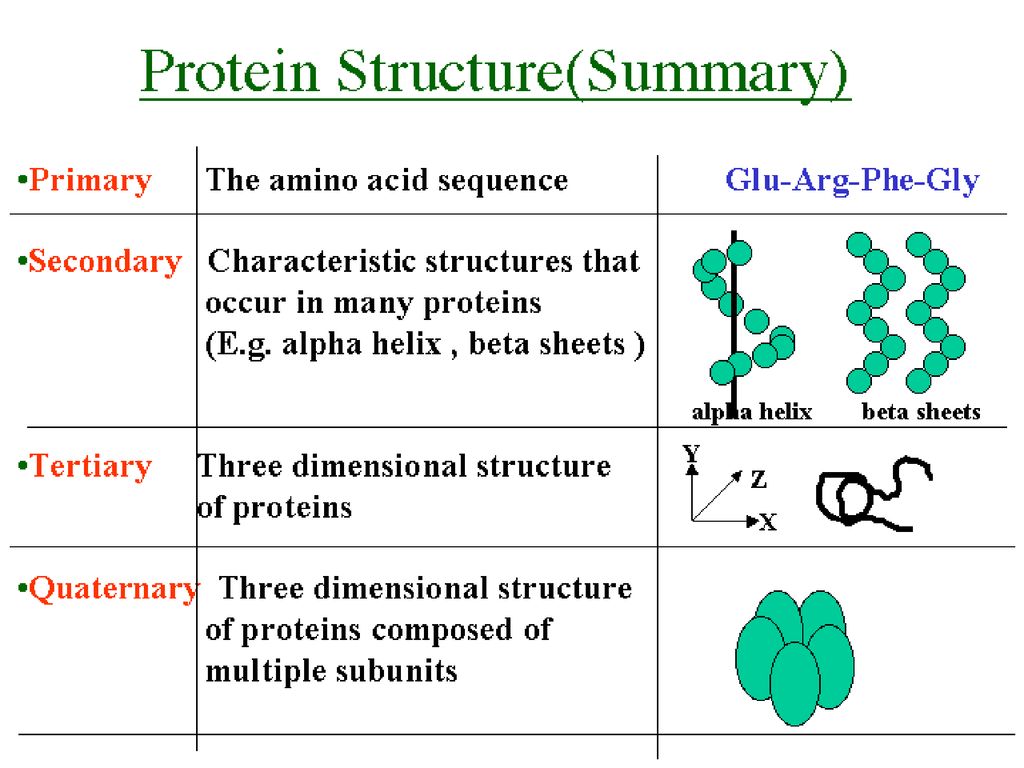 Protein Structure(Summary)

| | | |
|---|---|---|
| •Primary | The amino acid sequence | Glu-Arg-Phe-Gly |
| •Secondary | Characteristic structures that occur in many proteins (E.g. alpha helix , beta sheets ) | alpha helix beta sheets |
| •Tertiary | Three dimensional structure of proteins | Y Z X |
| •Quaternary | Three dimensional structure of proteins composed of multiple subunits | |